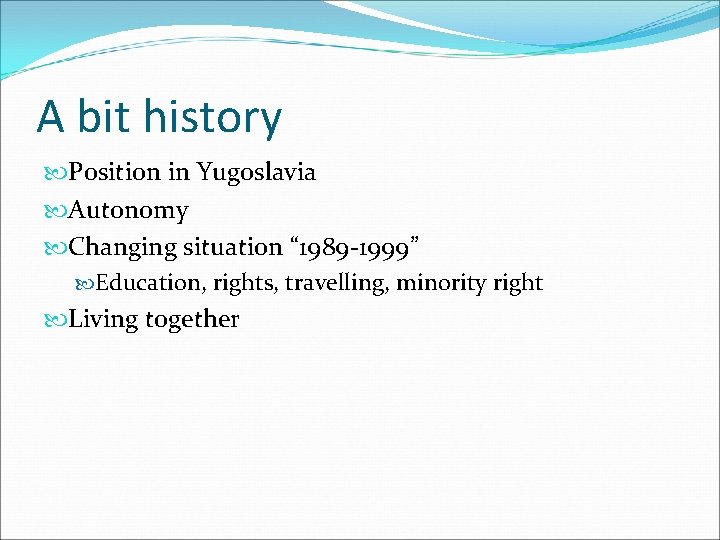 A bit history

Position in Yugoslavia

Autonomy

Changing situation “1989-1999”

Education, rights, travelling, minority right

Living together